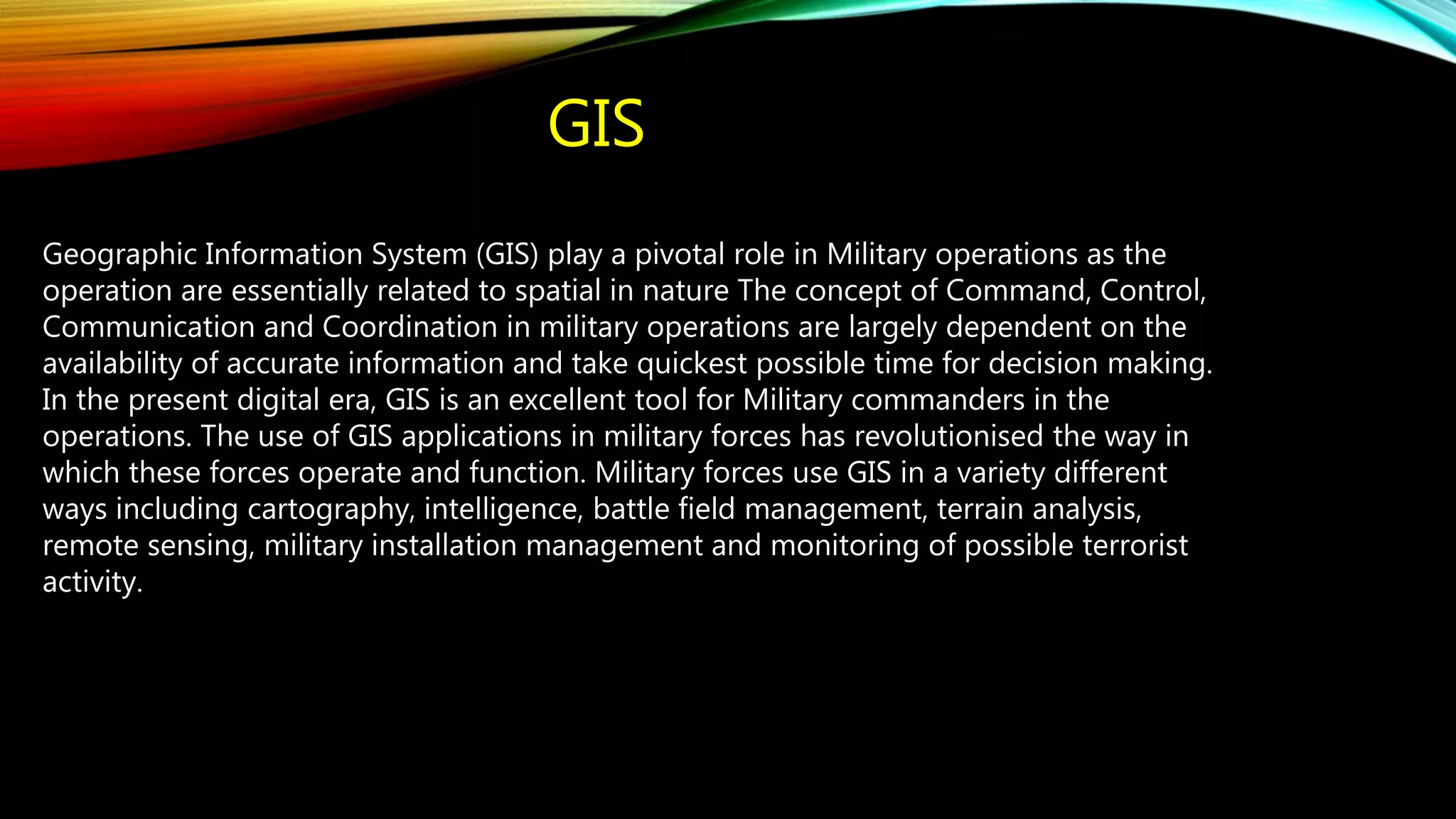 GIS

Geographic Information System (GIS) play a pivotal role in Military operations as the operation are essentially related to spatial in nature The concept of Command, Control, Communication and Coordination in military operations are largely dependent on the availability of accurate information and take quickest possible time for decision making. In the present digital era, GIS is an excellent tool for Military commanders in the operations. The use of GIS applications in military forces has revolutionised the way in which these forces operate and function. Military forces use GIS in a variety different ways including cartography, intelligence, battle field management, terrain analysis, remote sensing, military installation management and monitoring of possible terrorist activity.